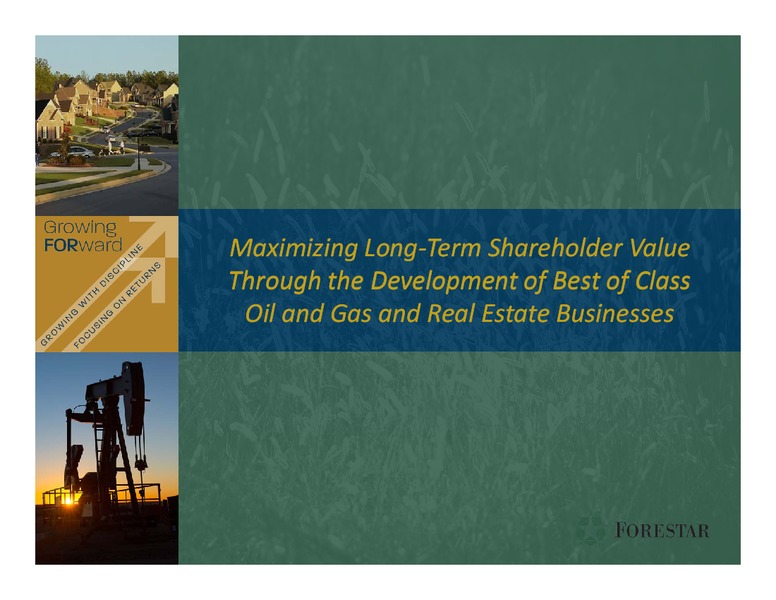 Growing FORward

GROWING WITH DISCIPLINE

FOCUSING ON RETURNS

Maximizing Long-Term Shareholder Value Through the Development of Best of Class Oil and Gas and Real Estate Businesses

FORESTAR